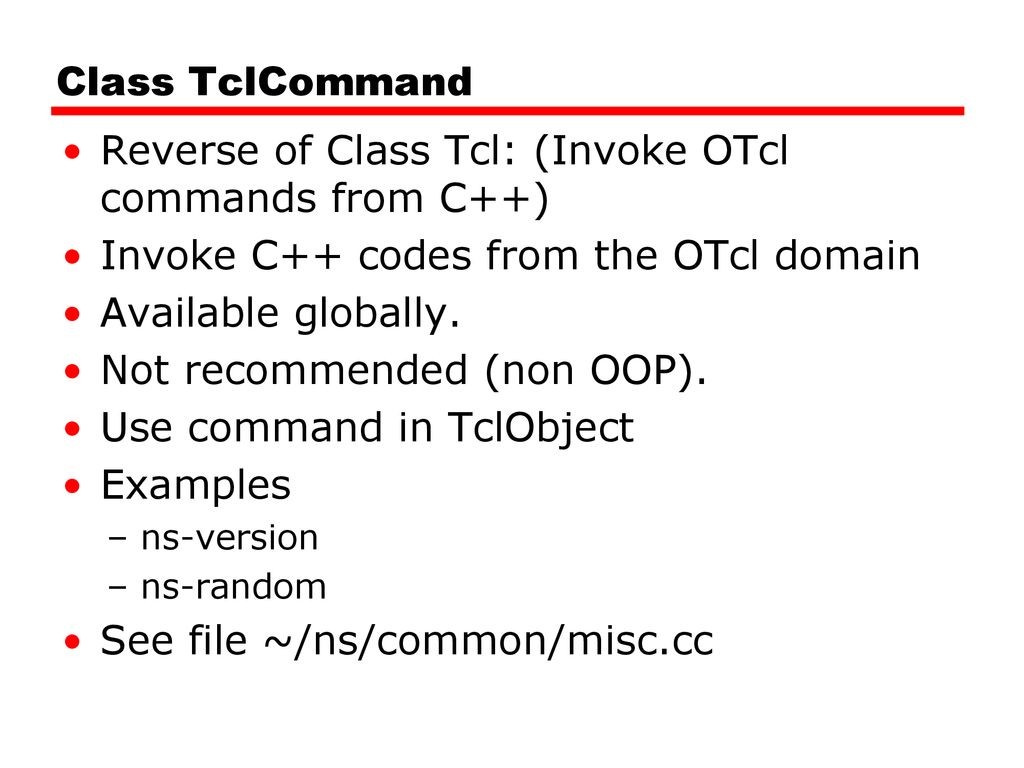 Class TclCommand

• Reverse of Class Tcl: (Invoke OTcl commands from C++)
• Invoke C++ codes from the OTcl domain
• Available globally.
• Not recommended (non OOP).
• Use command in TclObject
• Examples
– ns-version
– ns-random
• See file ~/ns/common/misc.cc